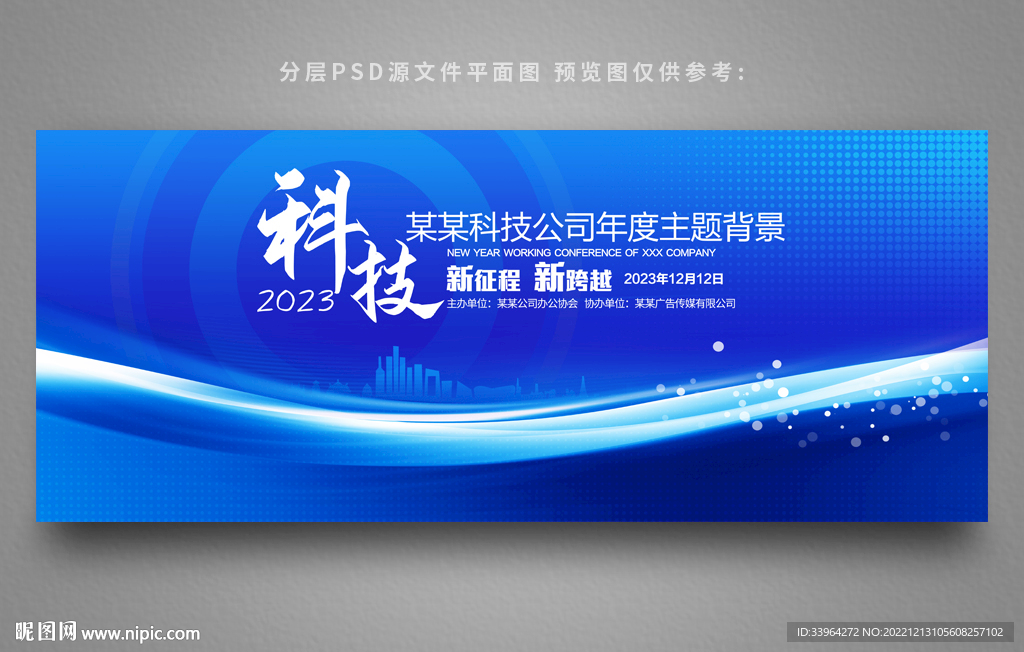 分层PSD源文件平面图 预览图仅供参考：

科技
2023

某某科技公司年度主题背景
NEW YEAR WORKING CONFERENCE OF XXX COMPANY
新征程 新跨越 2023年12月12日
主办单位：某某公司办公协会 协办单位：某某广告传媒有限公司

昵图网 www.nipic.com
ID:33964272 NO:20221213105608257102